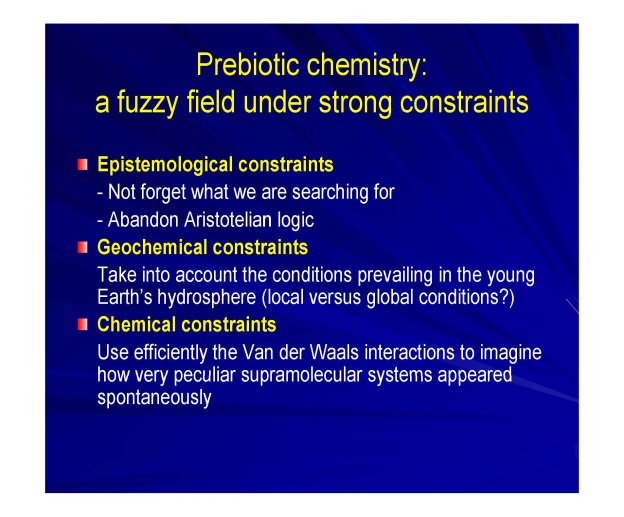 Prebiotic chemistry:
a fuzzy field under strong constraints

Epistemological constraints
- Not forget what we are searching for
- Abandon Aristotelian logic

Geochemical constraints
Take into account the conditions prevailing in the young Earth's hydrosphere (local versus global conditions?)

Chemical constraints
Use efficiently the Van der Waals interactions to imagine how very peculiar supramolecular systems appeared spontaneously